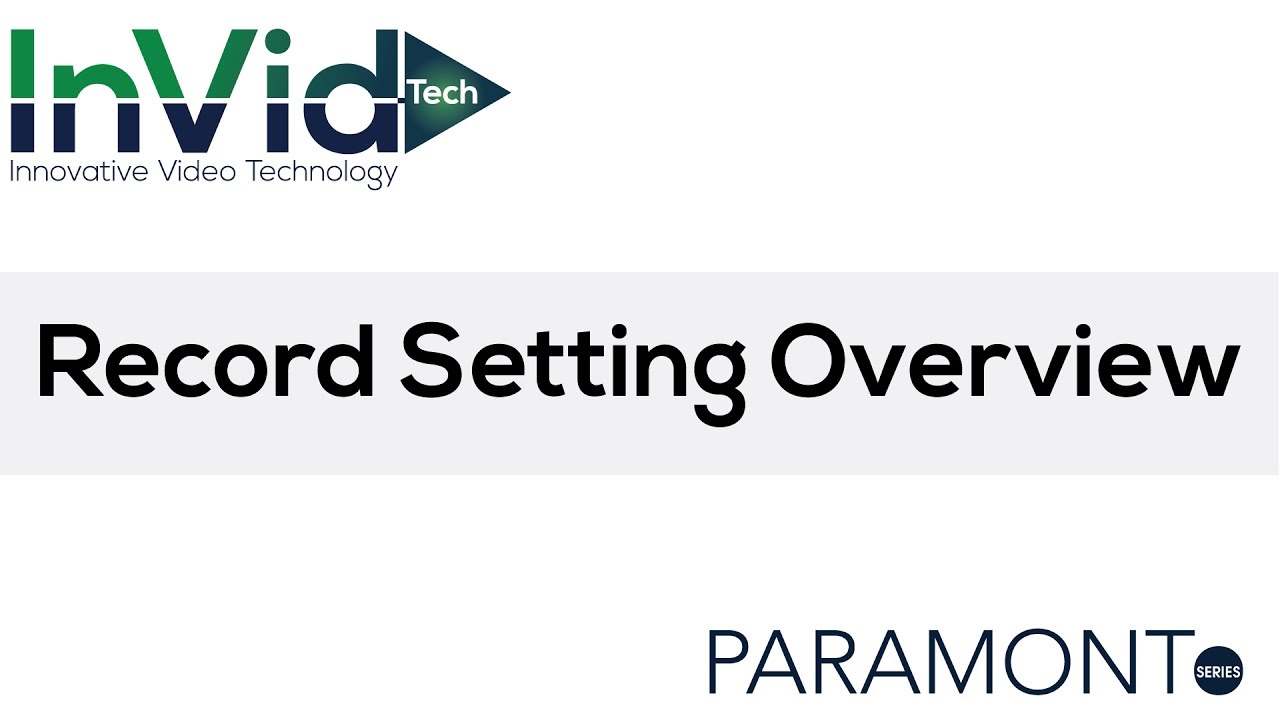 InVid Tech
Innovative Video Technology

Record Setting Overview

PARAMONT SERIES